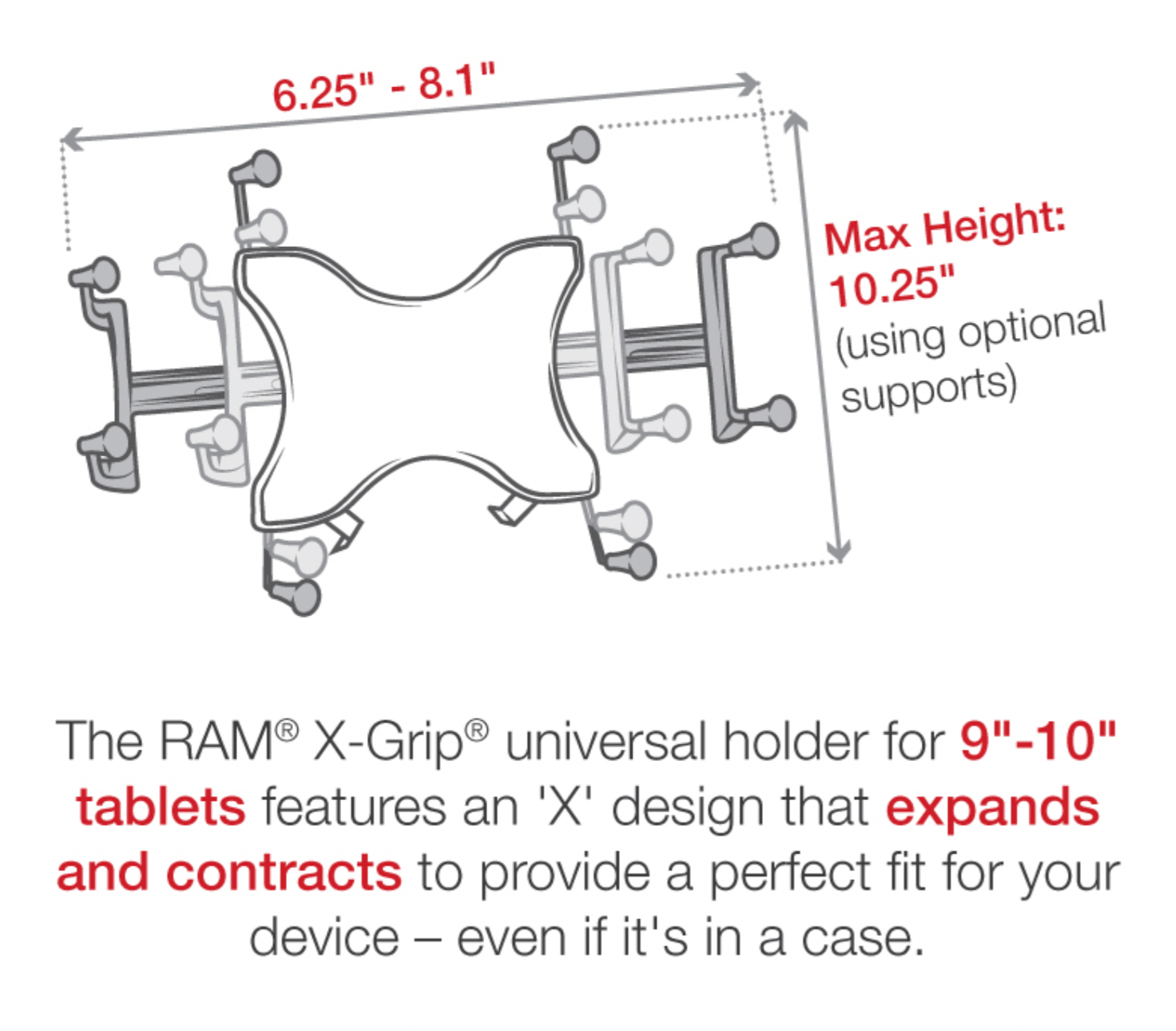 6.25" - 8.1"

Max Height: 10.25" (using optional supports)

The RAM® X-Grip® universal holder for 9"-10" tablets features an 'X' design that expands and contracts to provide a perfect fit for your device – even if it's in a case.